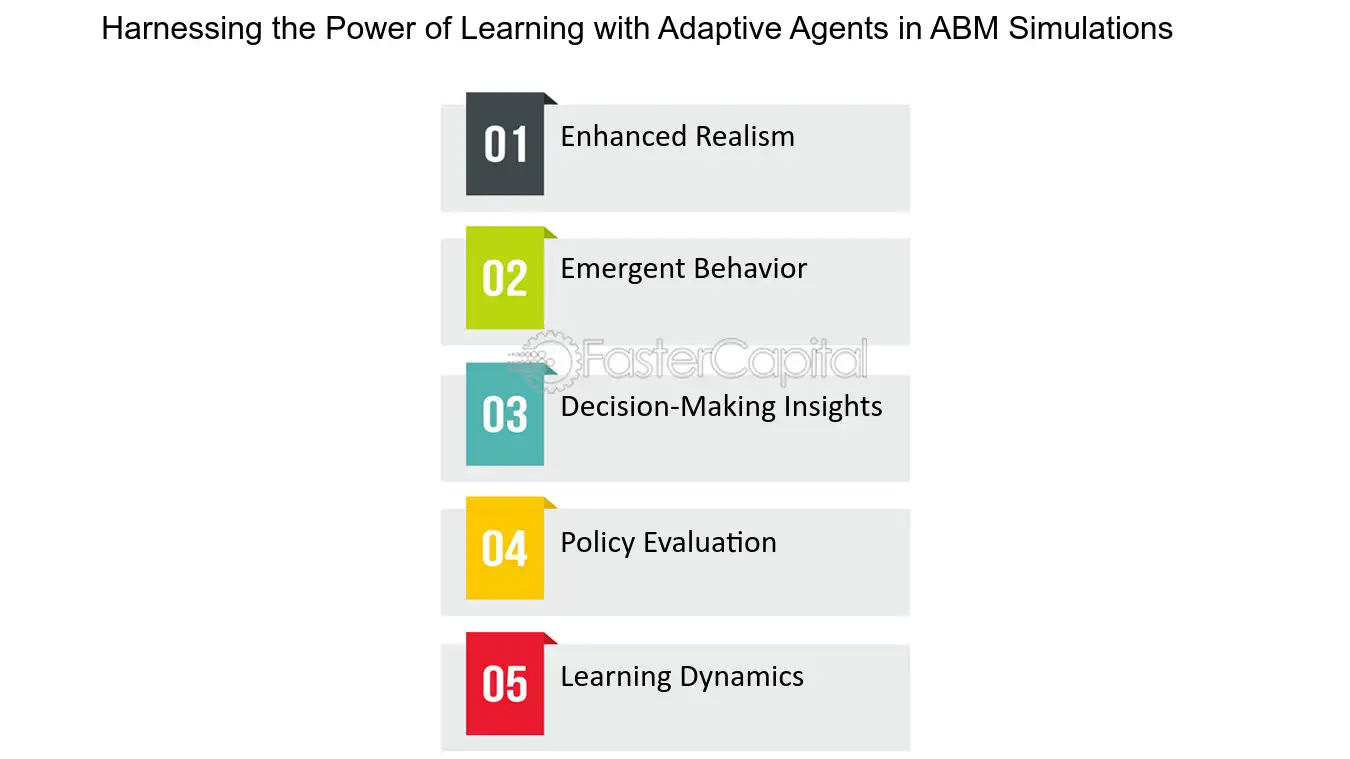 Harnessing the Power of Learning with Adaptive Agents in ABM Simulations

01 Enhanced Realism

02 Emergent Behavior

03 Decision-Making Insights

04 Policy Evaluation

05 Learning Dynamics

FasterCapital